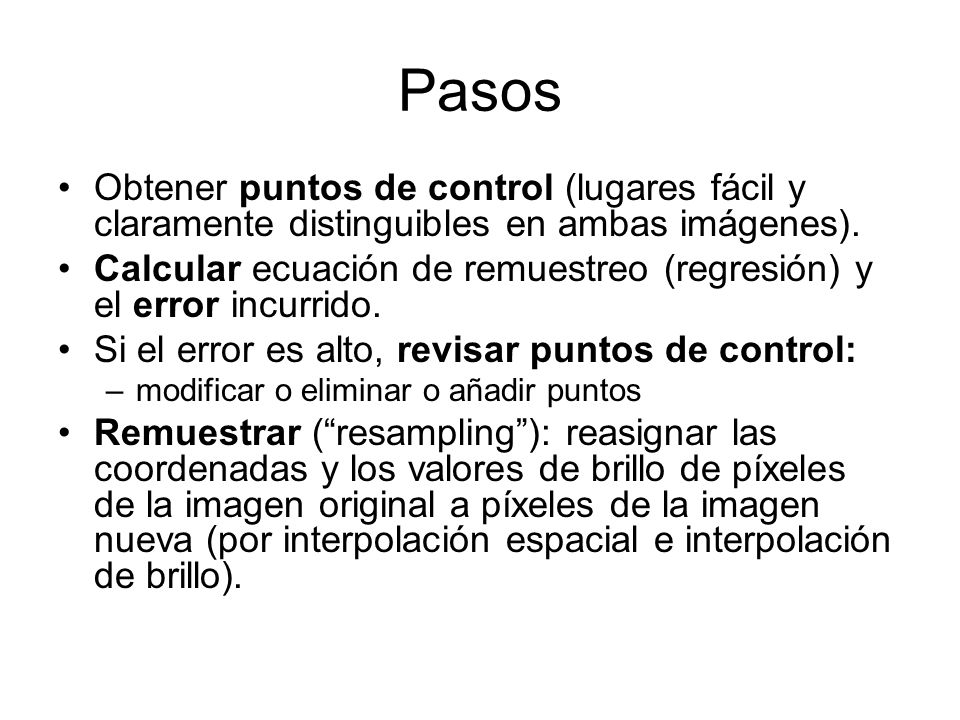 Pasos

• Obtener puntos de control (lugares fácil y claramente distinguibles en ambas imágenes).
• Calcular ecuación de remuestreo (regresión) y el error incurrido.
• Si el error es alto, revisar puntos de control:
– modificar o eliminar o añadir puntos
• Remuestrar (“resampling”): reasignar las coordenadas y los valores de brillo de píxeles de la imagen original a píxeles de la imagen nueva (por interpolación espacial e interpolación de brillo).